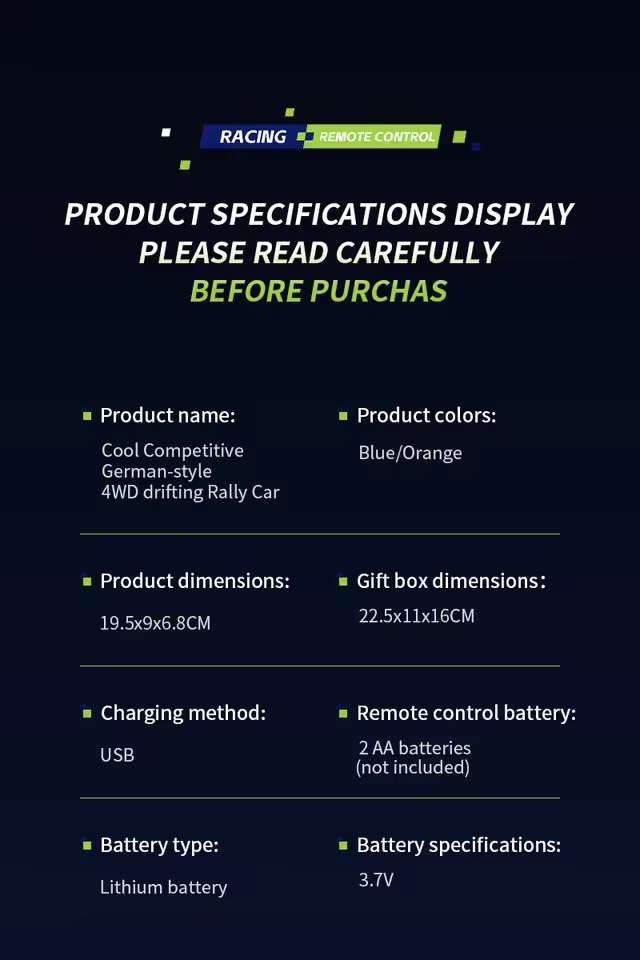 RACING REMOTE CONTROL

PRODUCT SPECIFICATIONS DISPLAY
PLEASE READ CAREFULLY
BEFORE PURCHAS

Product name:
Cool Competitive German-style 4WD drifting Rally Car

Product colors:
Blue/Orange

Product dimensions:
19.5x9x6.8CM

Gift box dimensions:
22.5x11x16CM

Charging method:
USB

Remote control battery:
2 AA batteries (not included)

Battery type:
Lithium battery

Battery specifications:
3.7V